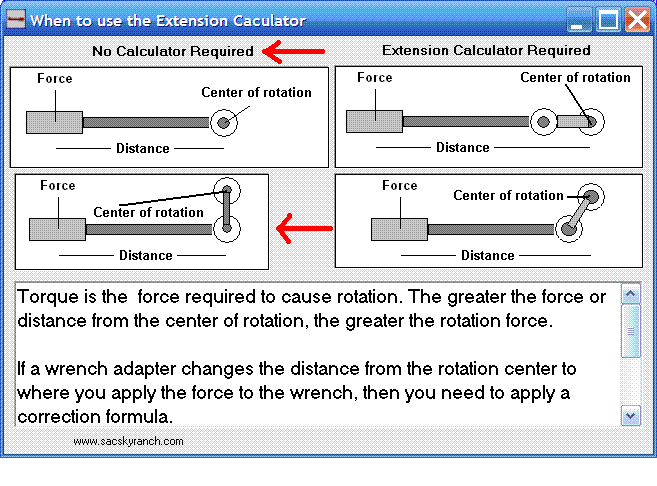 When to use the Extension Caculator

No Calculator Required

Extension Calculator Required

Force

Center of rotation

Distance

Force

Center of rotation

Distance

Force

Center of rotation

Distance

Force

Center of rotation

Distance

Torque is the force required to cause rotation. The greater the force or distance from the center of rotation, the greater the rotation force.

If a wrench adapter changes the distance from the rotation center to where you apply the force to the wrench, then you need to apply a correction formula.

www.sacskyranch.com